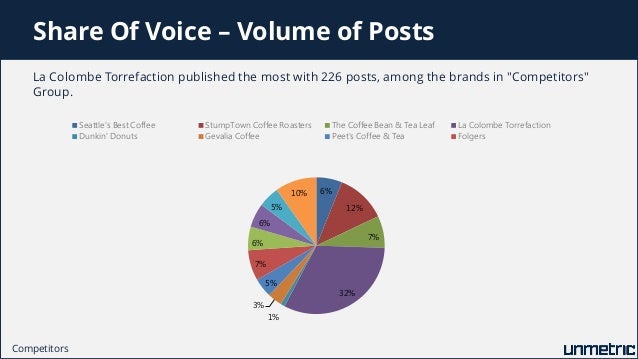 Share Of Voice – Volume of Posts

La Colombe Torrefaction published the most with 226 posts, among the brands in "Competitors" Group.

Seattle's Best Coffee
StumpTown Coffee Roasters
The Coffee Bean & Tea Leaf
La Colombe Torrefaction
Dunkin' Donuts
Gevalia Coffee
Peet's Coffee & Tea
Folgers

6%
12%
7%
32%
1%
3%
5%
7%
6%
6%
5%
10%

Competitors

unmetric